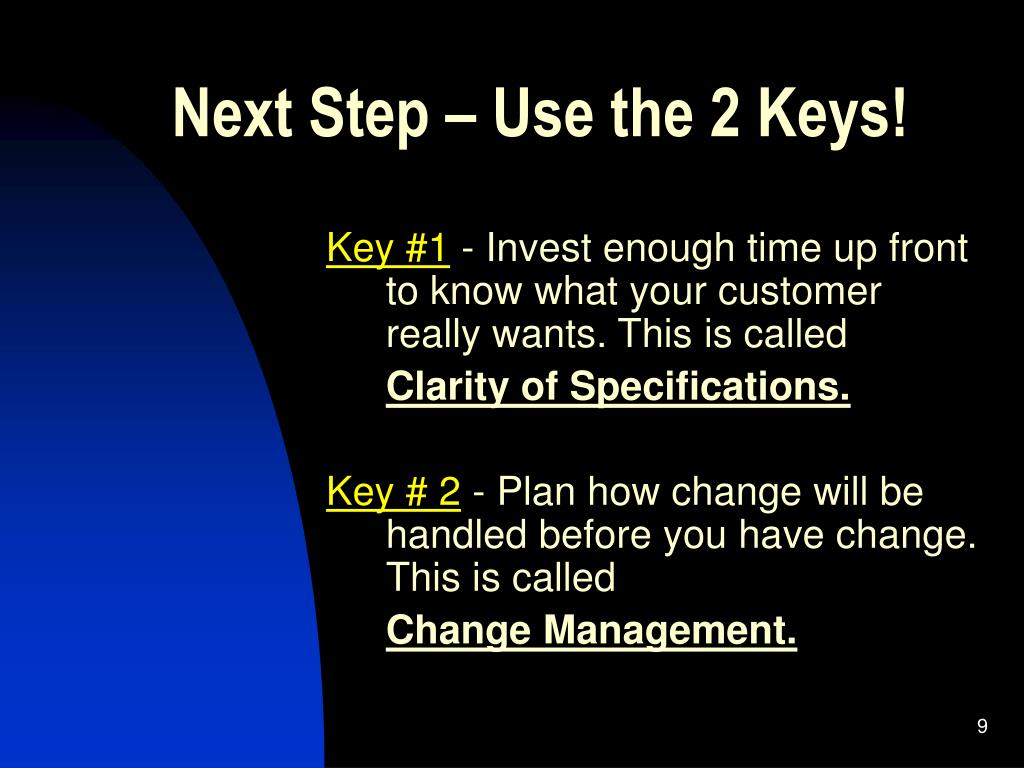 Next Step – Use the 2 Keys!

Key #1 - Invest enough time up front to know what your customer really wants. This is called

Clarity of Specifications.

Key # 2 - Plan how change will be handled before you have change. This is called

Change Management.

9